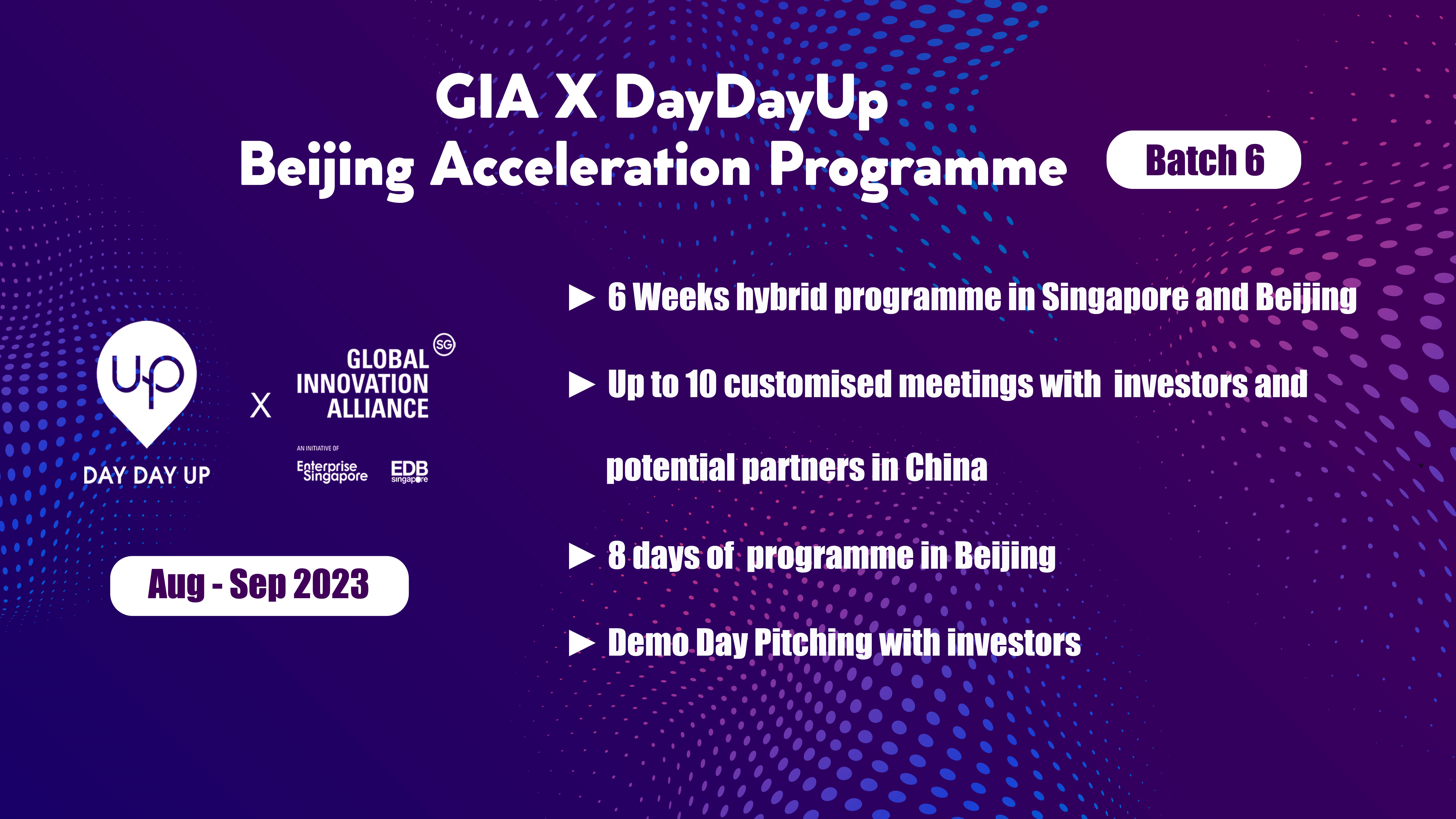 GIA X DayDayUp
Beijing Acceleration Programme

Batch 6

up
DAY DAY UP

X

SG
GLOBAL
INNOVATION
ALLIANCE

AN INITIATIVE OF
Enterprise Singapore
EDB singapore

Aug - Sep 2023

▶ 6 Weeks hybrid programme in Singapore and Beijing

▶ Up to 10 customised meetings with investors and potential partners in China

▶ 8 days of programme in Beijing

▶ Demo Day Pitching with investors